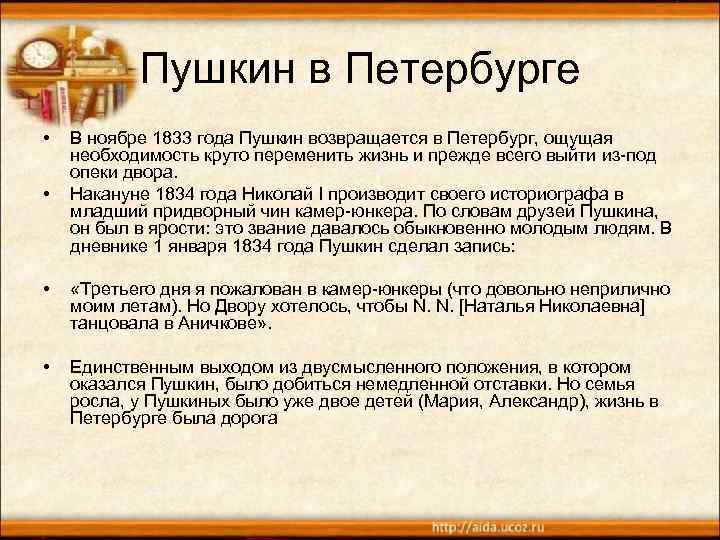 Пушкин в Петербурге

• В ноябре 1833 года Пушкин возвращается в Петербург, ощущая необходимость круто переменить жизнь и прежде всего выйти из-под опеки двора.

• Накануне 1834 года Николай I производит своего историографа в младший придворный чин камер-юнкера. По словам друзей Пушкина, он был в ярости: это звание давалось обыкновенно молодым людям. В дневнике 1 января 1834 года Пушкин сделал запись:

• «Третьего дня я пожалован в камер-юнкеры (что довольно неприлично моим летам). Но Двору хотелось, чтобы N. N. [Наталья Николаевна] танцовала в Аничкове».

• Единственным выходом из двусмысленного положения, в котором оказался Пушкин, было добиться немедленной отставки. Но семья росла, у Пушкиных было уже двое детей (Мария, Александр), жизнь в Петербурге была дорога

http://aida.ucoz.ru